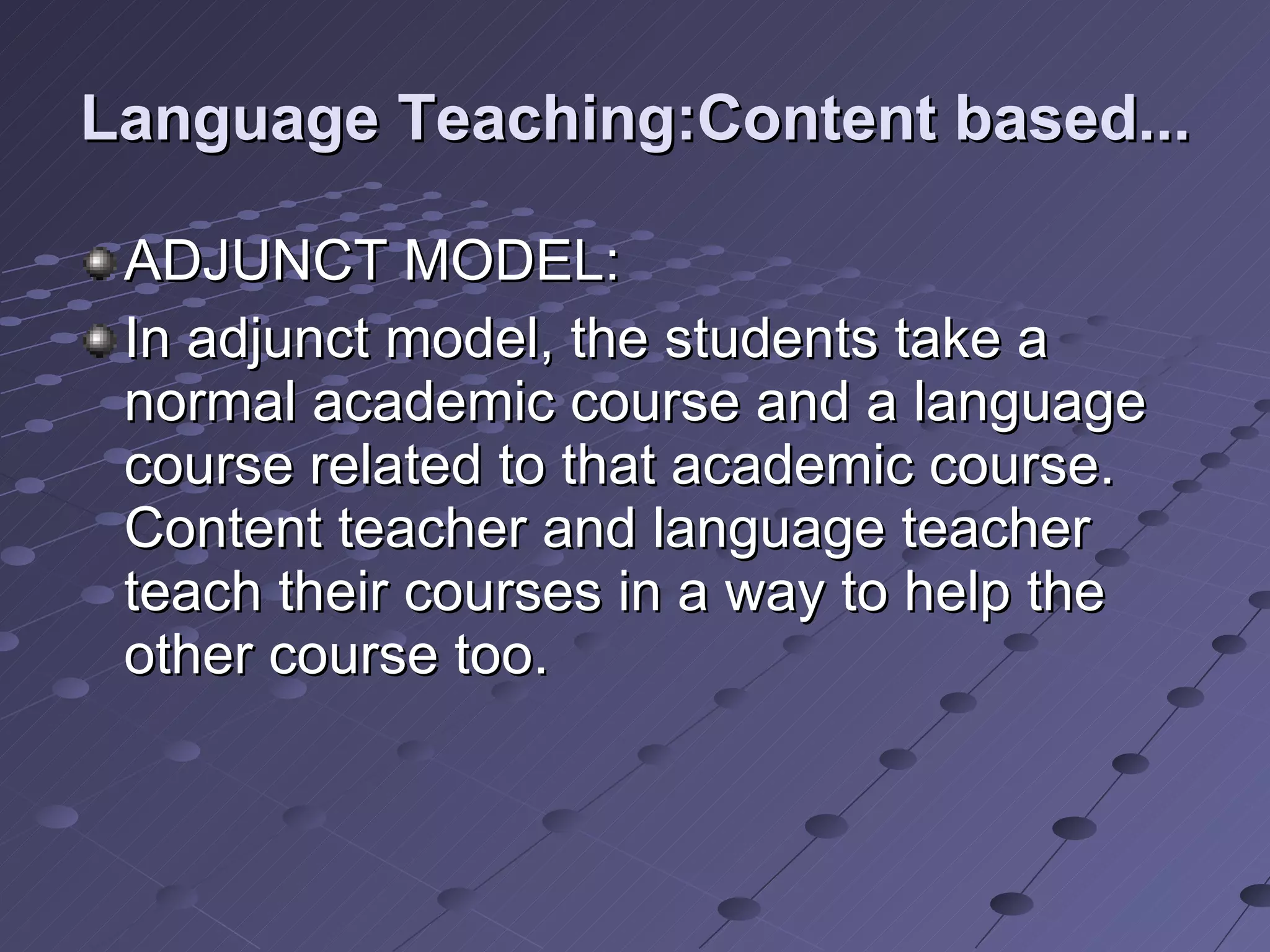 Language Teaching:Content based...

ADJUNCT MODEL:

In adjunct model, the students take a normal academic course and a language course related to that academic course. Content teacher and language teacher teach their courses in a way to help the other course too.